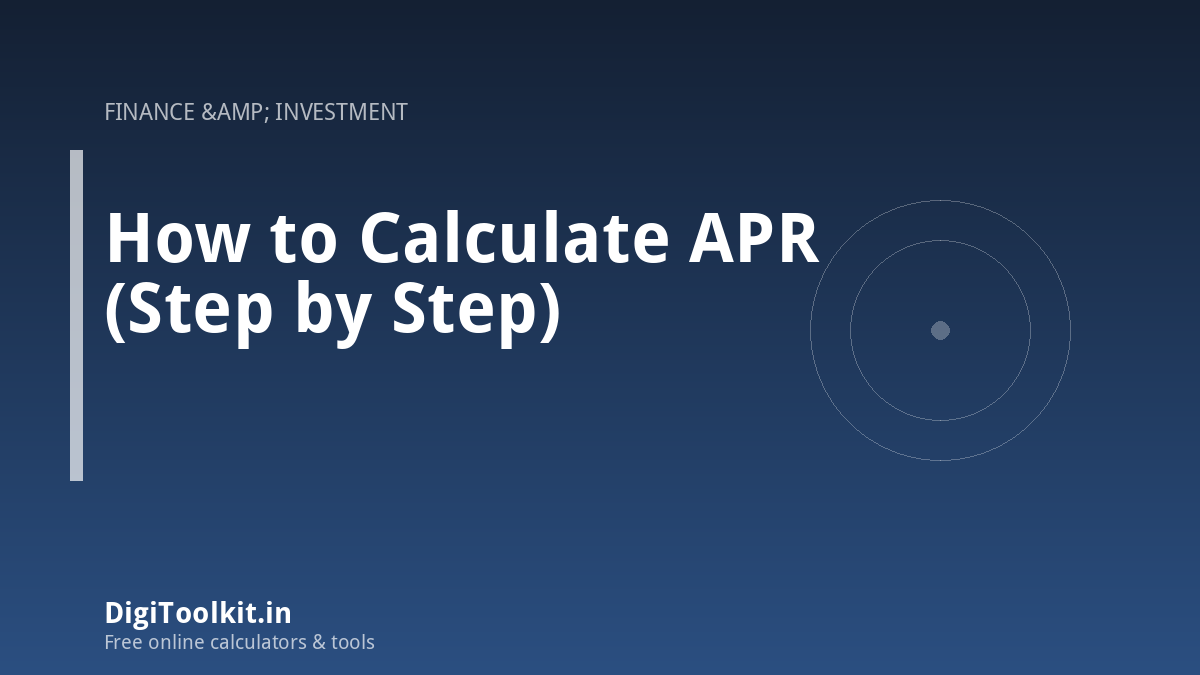 FINANCE &AMP; INVESTMENT

How to Calculate APR (Step by Step)

DigiToolkit.in
Free online calculators & tools